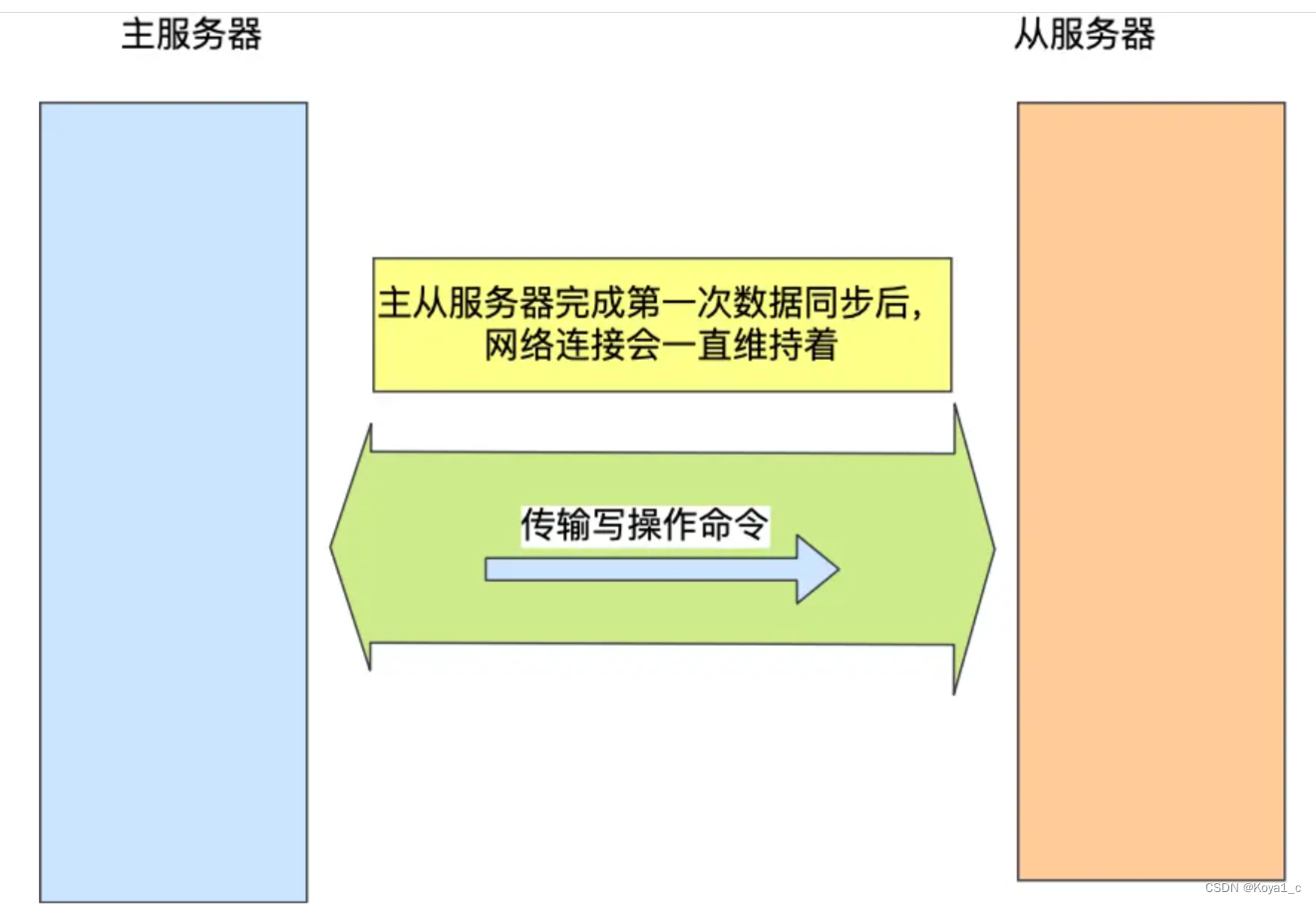 主服务器

从服务器

主从服务器完成第一次数据同步后，网络连接会一直维持着

传输写操作命令

CSDN @Koya1_c